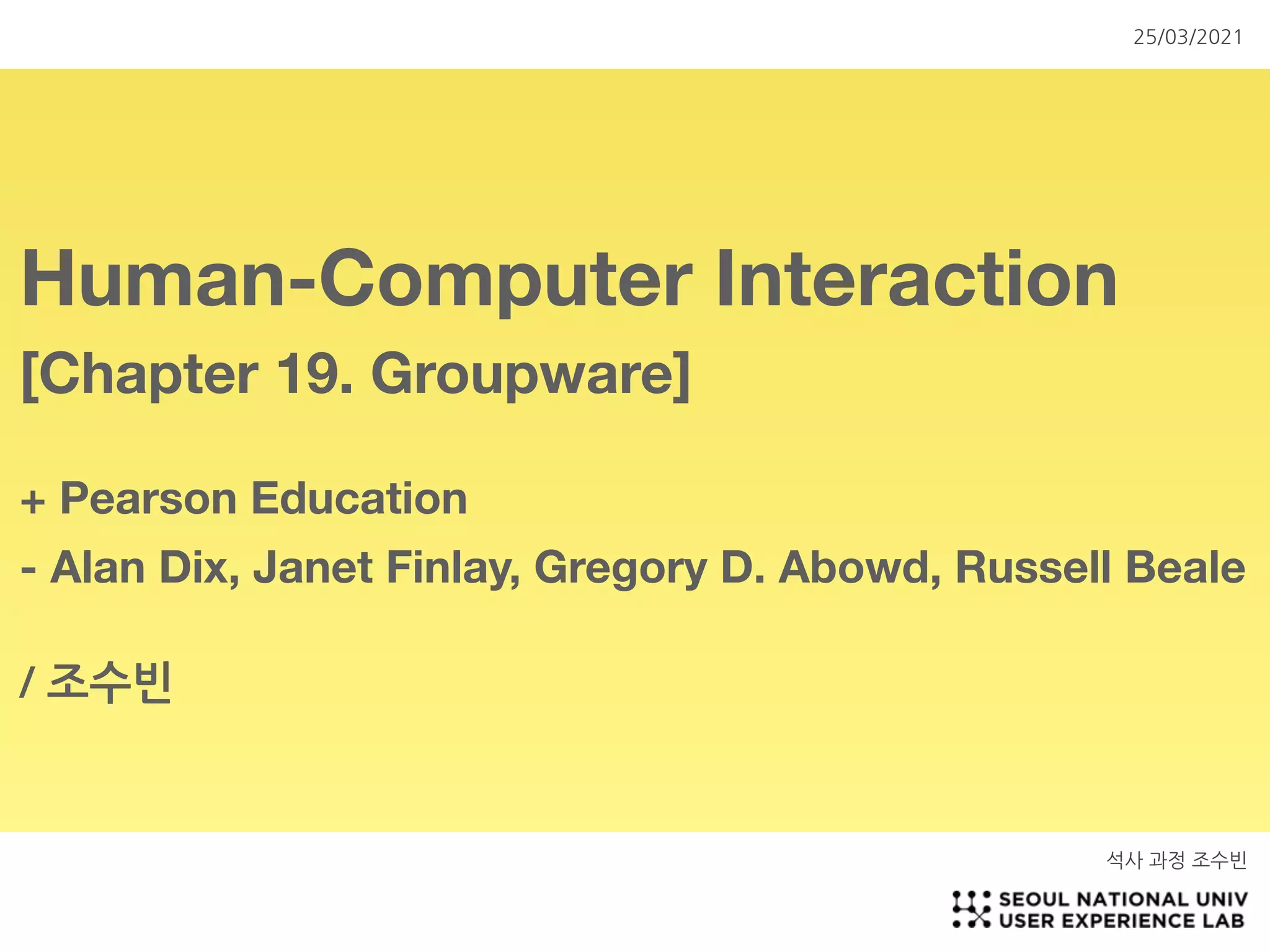 25/03/2021

Human-Computer Interaction

[Chapter 19. Groupware]

+ Pearson Education

- Alan Dix, Janet Finlay, Gregory D. Abowd, Russell Beale

/ 조수빈

석사 과정 조수빈

SEOUL NATIONAL UNIV
USER EXPERIENCE LAB